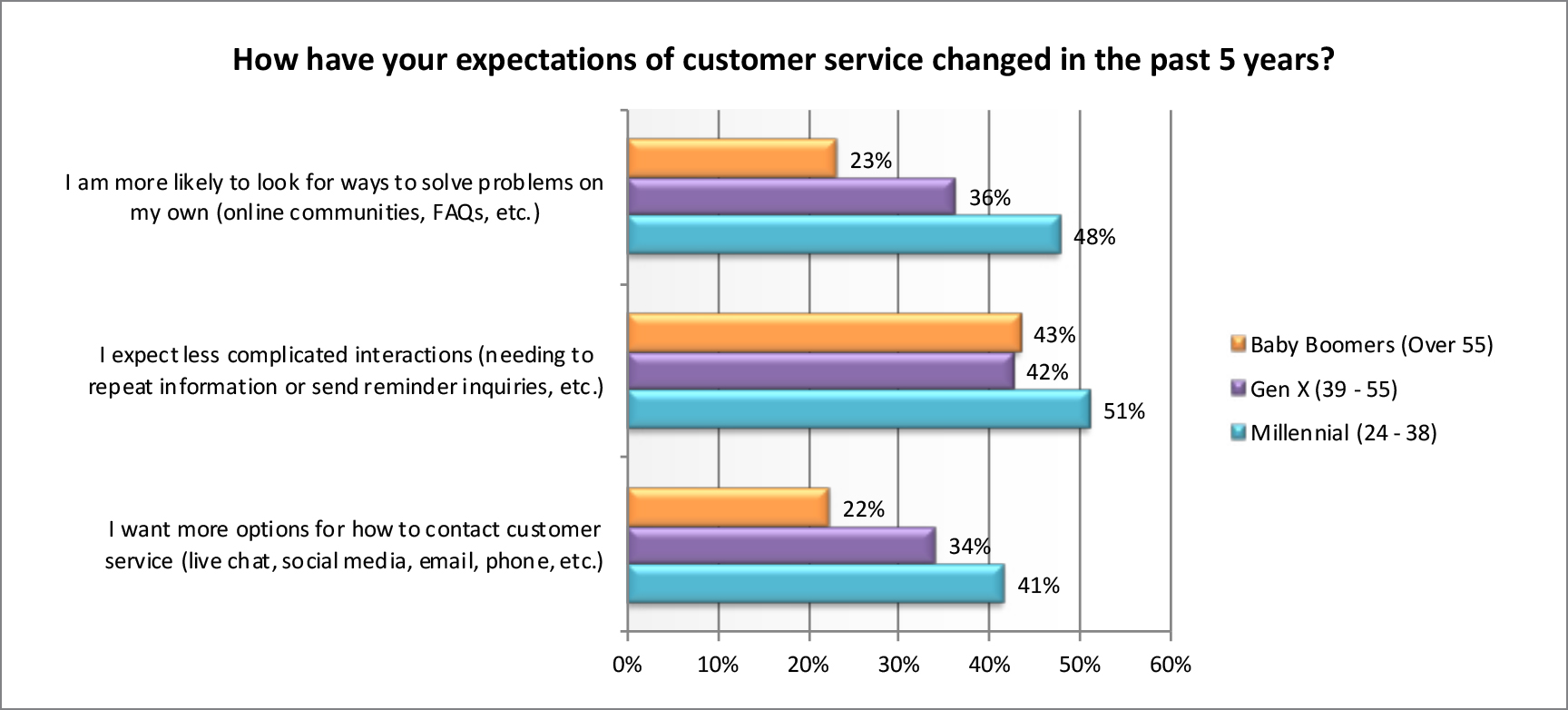 How have your expectations of customer service changed in the past 5 years?

I am more likely to look for ways to solve problems on my own (online communities, FAQs, etc.)

23%

36%

48%

I expect less complicated interactions (needing to repeat information or send reminder inquiries, etc.)

43%

42%

51%

I want more options for how to contact customer service (live chat, social media, email, phone, etc.)

22%

34%

41%

0%

10%

20%

30%

40%

50%

60%

Baby Boomers (Over 55)

Gen X (39 - 55)

Millennial (24 - 38)